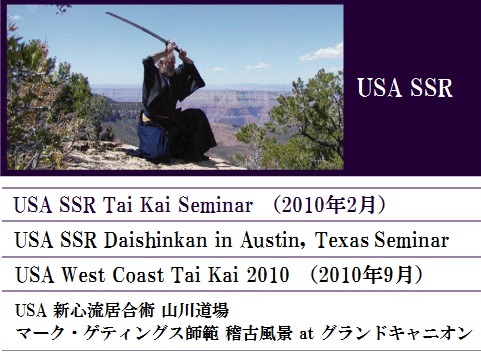 USA SSR

USA SSR Tai Kai Seminar （2010年2月）

USA SSR Daishinkan in Austin, Texas Seminar

USA West Coast Tai Kai 2010 （2010年9月）

USA 新心流居合術 山川道場
マーク・ゲティングス師範 稽古風景 at グランドキャニオン